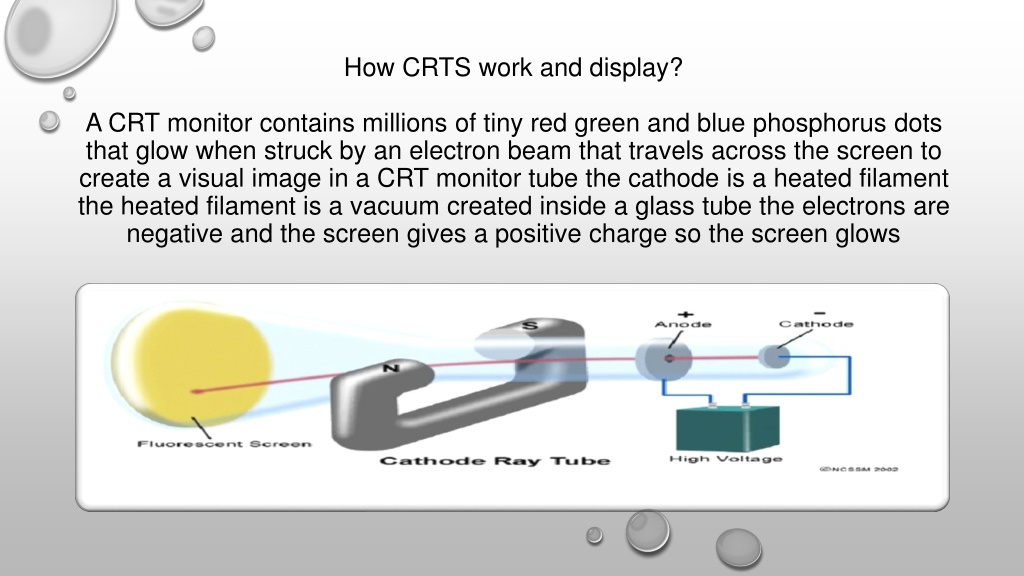 How CRTS work and display?

A CRT monitor contains millions of tiny red green and blue phosphorus dots that glow when struck by an electron beam that travels across the screen to create a visual image in a CRT monitor tube the cathode is a heated filament the heated filament is a vacuum created inside a glass tube the electrons are negative and the screen gives a positive charge so the screen glows

S
N
+
Anode
−
Cathode
Fluorescent Screen
Cathode Ray Tube
High Voltage
©NCSSM 2002